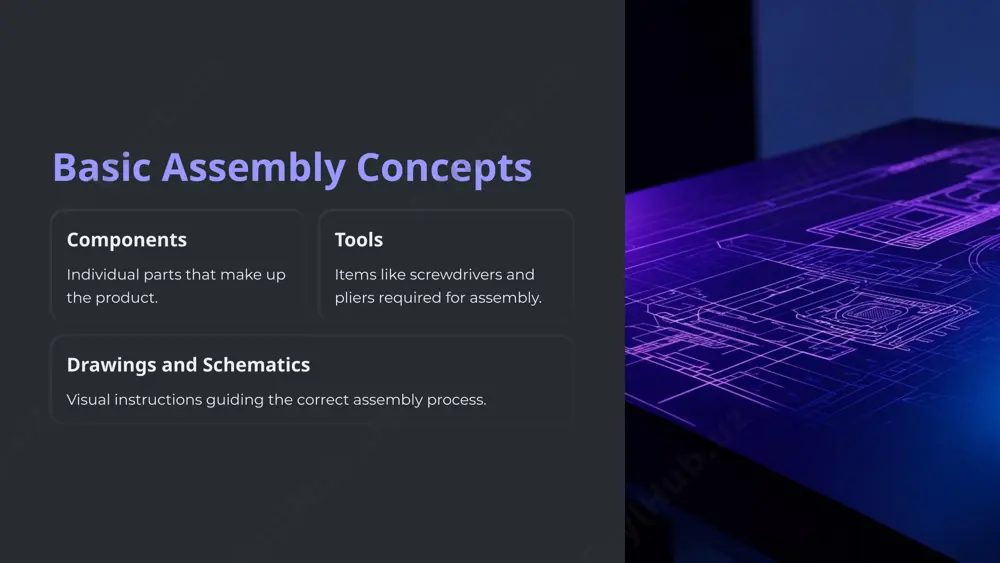 Basic Assembly Concepts

Components

Individual parts that make up the product.

Tools

Items like screwdrivers and pliers required for assembly.

Drawings and Schematics

Visual instructions guiding the correct assembly process.